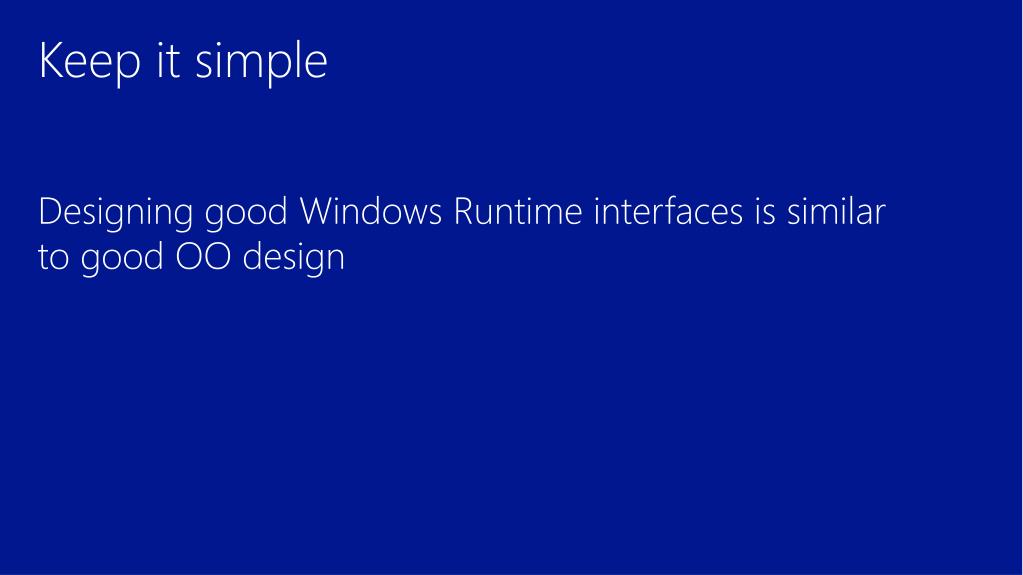 Keep it simple

Designing good Windows Runtime interfaces is similar to good OO design